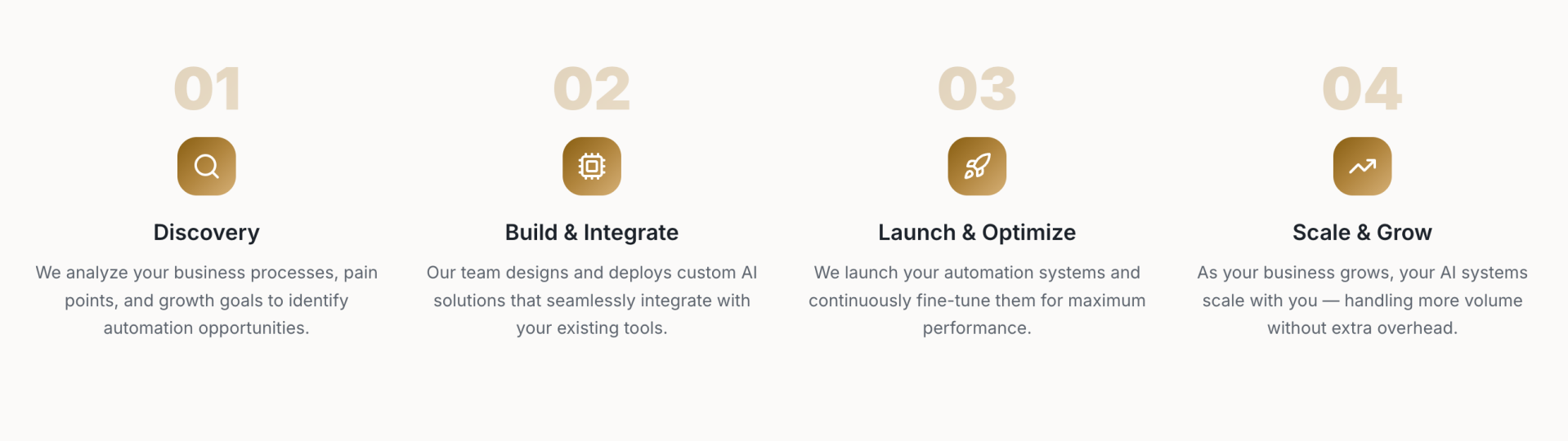 01

Discovery

We analyze your business processes, pain points, and growth goals to identify automation opportunities.

02

Build & Integrate

Our team designs and deploys custom AI solutions that seamlessly integrate with your existing tools.

03

Launch & Optimize

We launch your automation systems and continuously fine-tune them for maximum performance.

04

Scale & Grow

As your business grows, your AI systems scale with you — handling more volume without extra overhead.